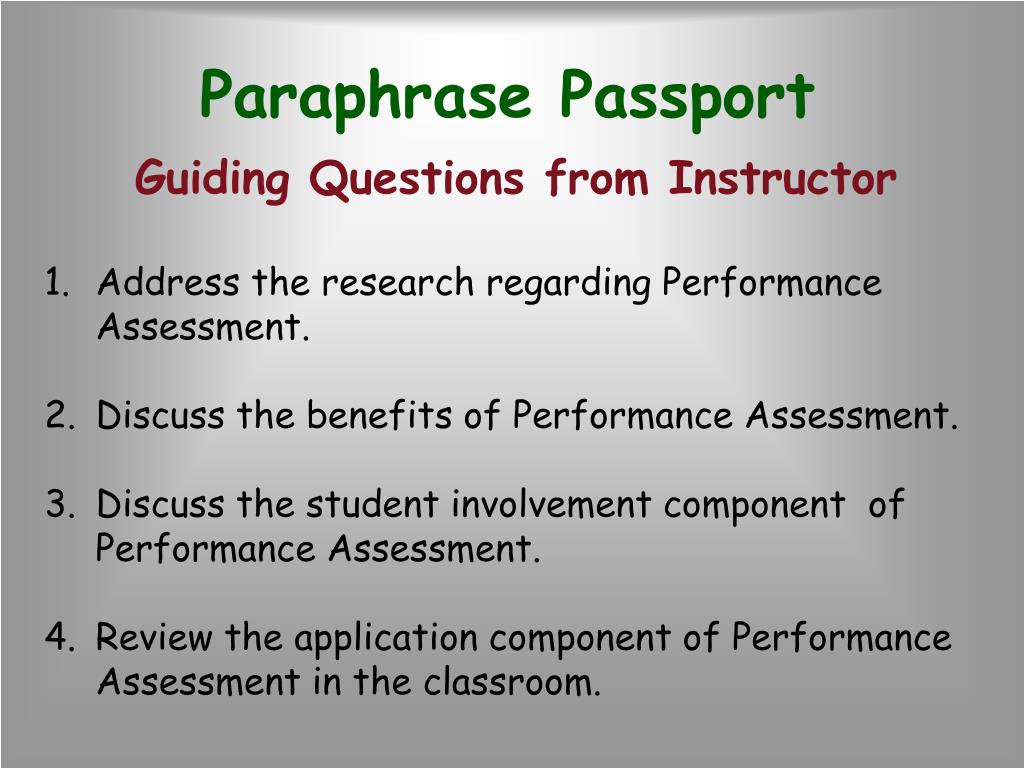 Paraphrase Passport

Guiding Questions from Instructor

1. Address the research regarding Performance Assessment.

2. Discuss the benefits of Performance Assessment.

3. Discuss the student involvement component of Performance Assessment.

4. Review the application component of Performance Assessment in the classroom.